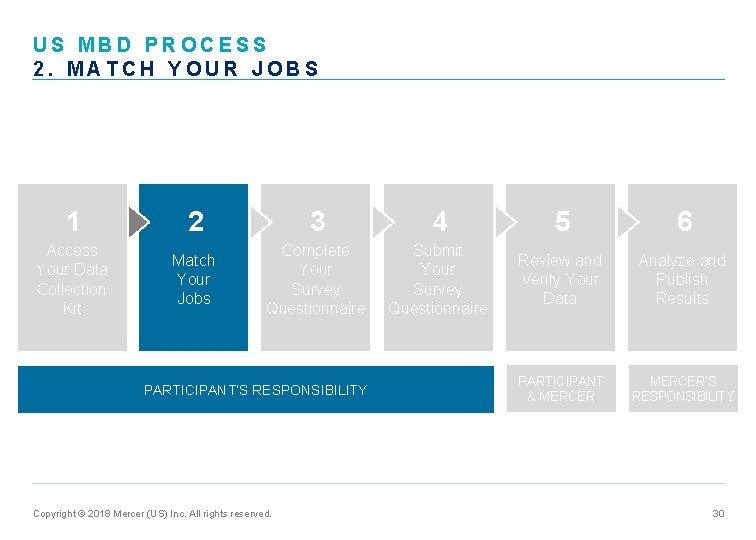 US MBD PROCESS
2. MATCH YOUR JOBS

1
Access Your Data Collection Kit

2
Match Your Jobs

3
Complete Your Survey Questionnaire

4
Submit Your Survey Questionnaire

5
Review and Verify Your Data

6
Analyze and Publish Results

PARTICIPANT'S RESPONSIBILITY

PARTICIPANT & MERCER

MERCER'S RESPONSIBILITY

Copyright © 2018 Mercer (US) Inc. All rights reserved.

30